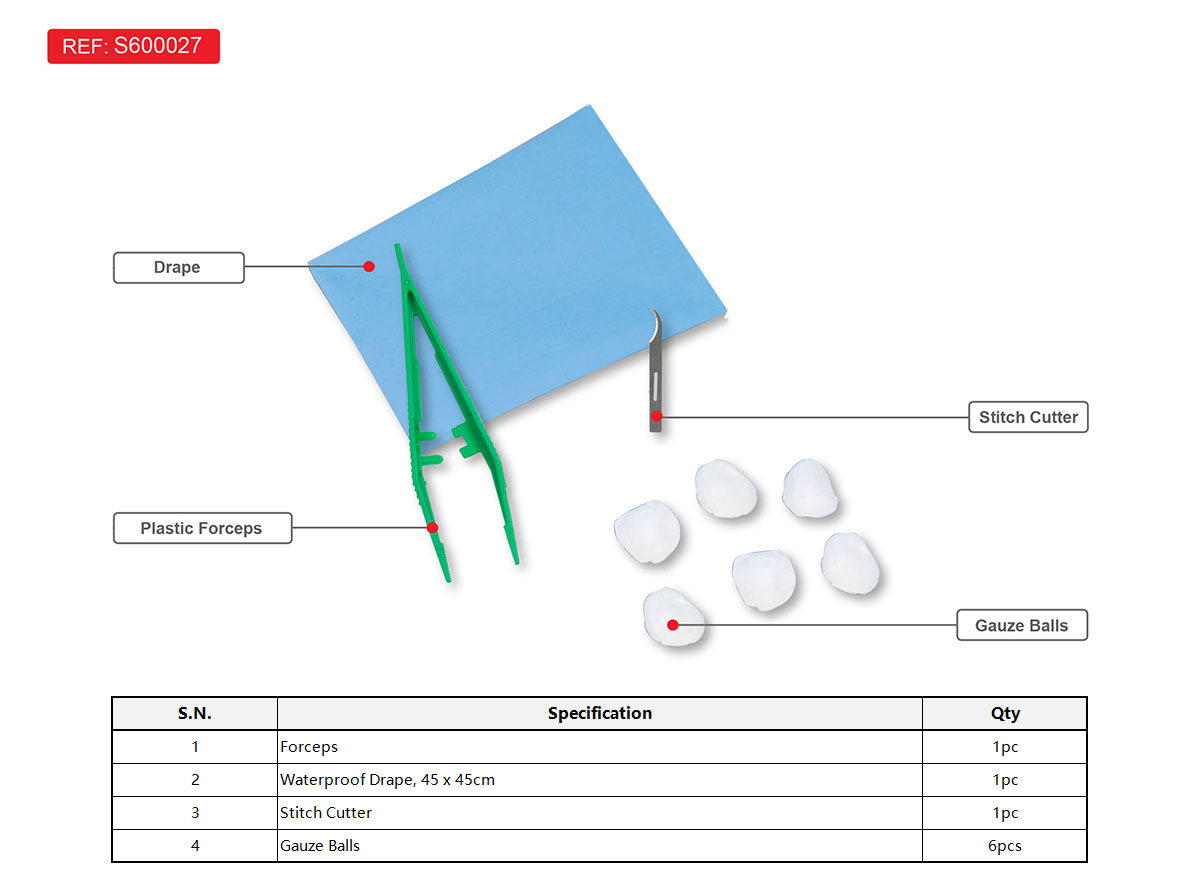 REF: S600027

Drape

Stitch Cutter

Plastic Forceps

Gauze Balls

| S.N. | Specification | Qty |
|---|---|---|
| 1 | Forceps | 1pc |
| 2 | Waterproof Drape, 45 x 45cm | 1pc |
| 3 | Stitch Cutter | 1pc |
| 4 | Gauze Balls | 6pcs |